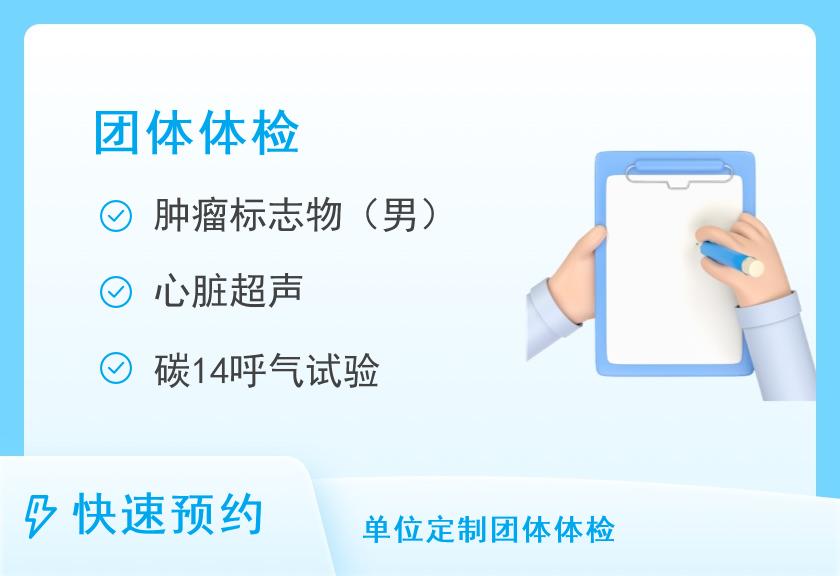 团体体检

肿瘤标志物（男）

心脏超声

碳14呼气试验

快速预约

单位定制团体体检